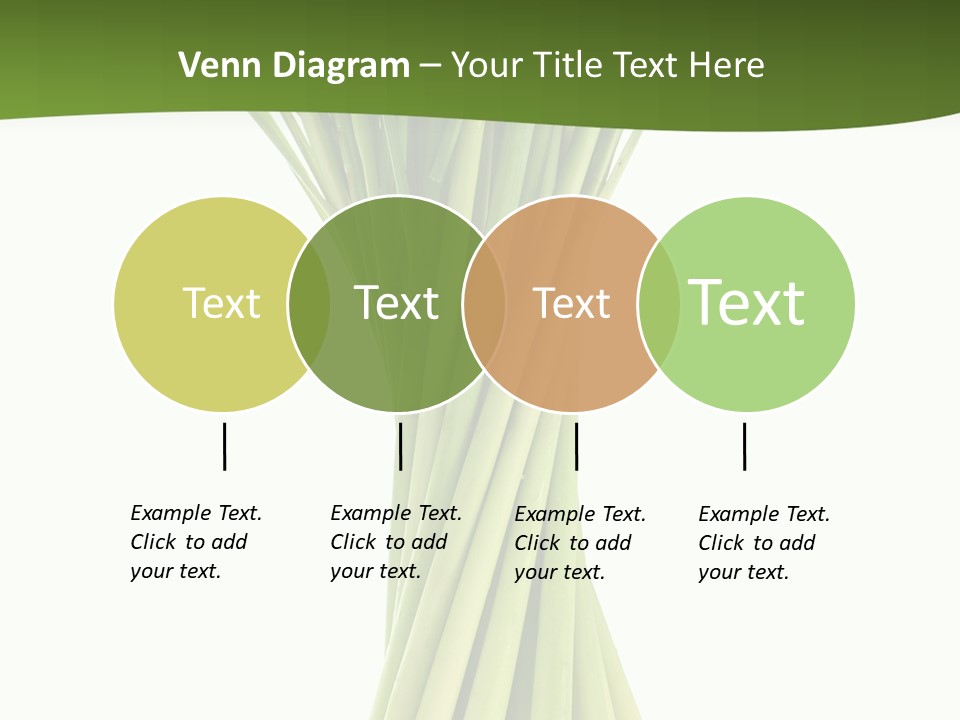 Venn Diagram – Your Title Text Here

Text

Text

Text

Text

Example Text. Click to add your text.

Example Text. Click to add your text.

Example Text. Click to add your text.

Example Text. Click to add your text.